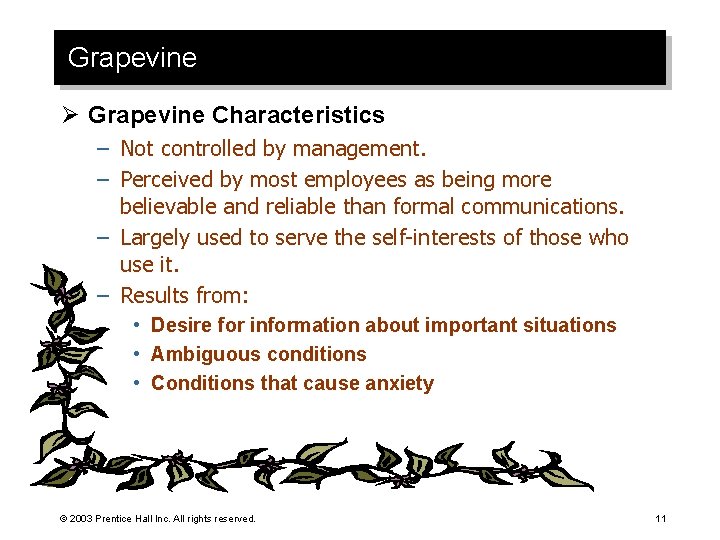 Grapevine

➢ Grapevine Characteristics

– Not controlled by management.

– Perceived by most employees as being more believable and reliable than formal communications.

– Largely used to serve the self-interests of those who use it.

– Results from:

• Desire for information about important situations

• Ambiguous conditions

• Conditions that cause anxiety

© 2003 Prentice Hall Inc. All rights reserved.

11